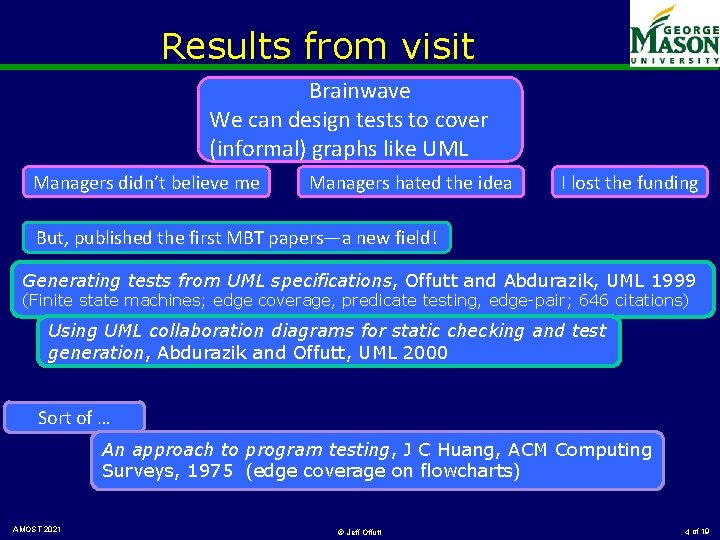 Results from visit

GEORGE MASON UNIVERSITY

Brainwave
We can design tests to cover (informal) graphs like UML

Managers didn't believe me

Managers hated the idea

I lost the funding

But, published the first MBT papers—a new field!

Generating tests from UML specifications, Offutt and Abdurazik, UML 1999
(Finite state machines; edge coverage, predicate testing, edge-pair; 646 citations)

Using UML collaboration diagrams for static checking and test generation, Abdurazik and Offutt, UML 2000

Sort of …

An approach to program testing, J C Huang, ACM Computing Surveys, 1975 (edge coverage on flowcharts)

AMOST 2021

© Jeff Offutt

4 of 19